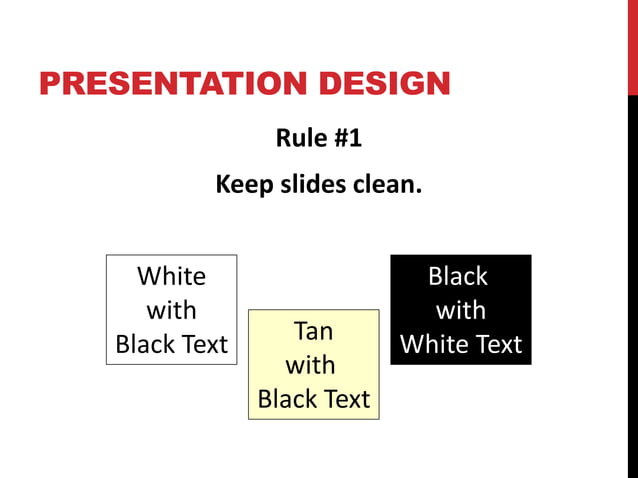 PRESENTATION DESIGN

Rule #1

Keep slides clean.

White with Black Text

Tan with Black Text

Black with White Text